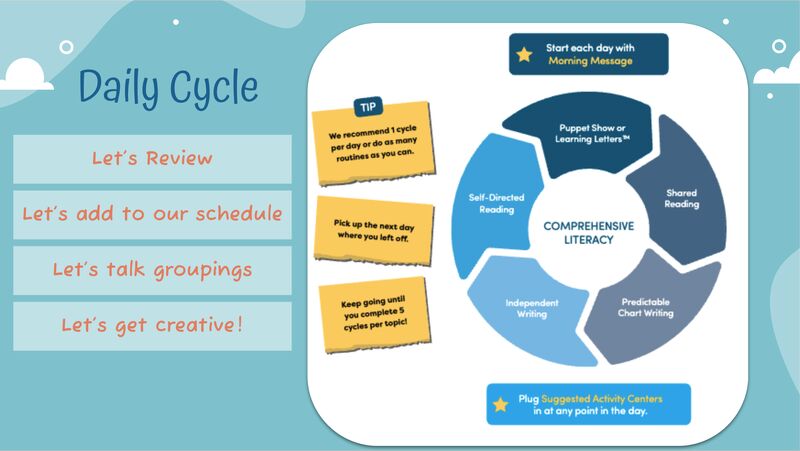 Daily Cycle

Let's Review

Let's add to our schedule

Let's talk groupings

Let's get creative!

Start each day with Morning Message

TIP

We recommend 1 cycle per day or do as many routines as you can.

Pick up the next day where you left off.

Keep going until you complete 5 cycles per topic!

Puppet Show or Learning Letters™

Shared Reading

Predictable Chart Writing

Independent Writing

Self-Directed Reading

COMPREHENSIVE LITERACY

Plug Suggested Activity Centers in at any point in the day.